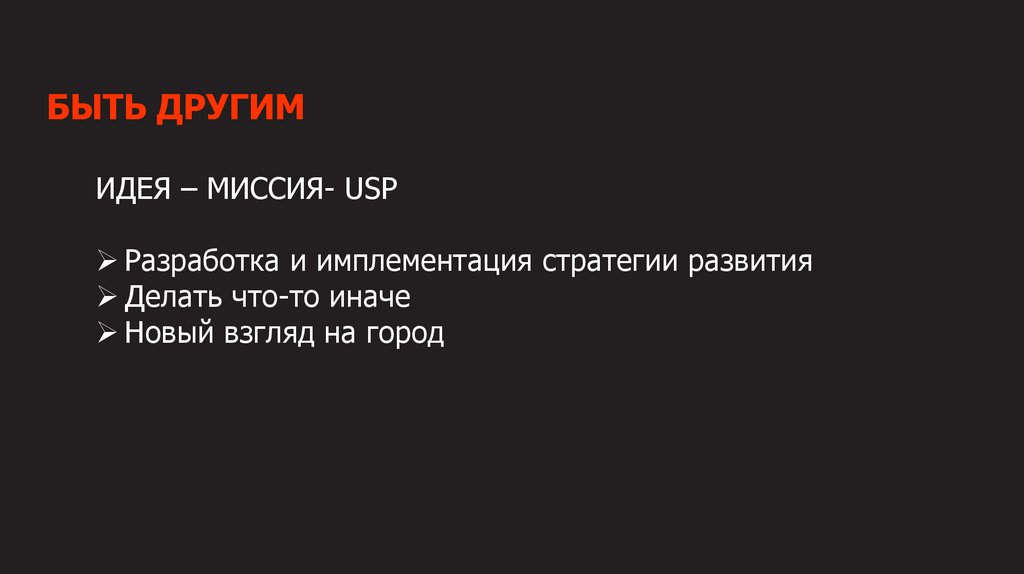 БЫТЬ ДРУГИМ

ИДЕЯ – МИССИЯ- USP

➢ Разработка и имплементация стратегии развития
➢ Делать что-то иначе
➢ Новый взгляд на город